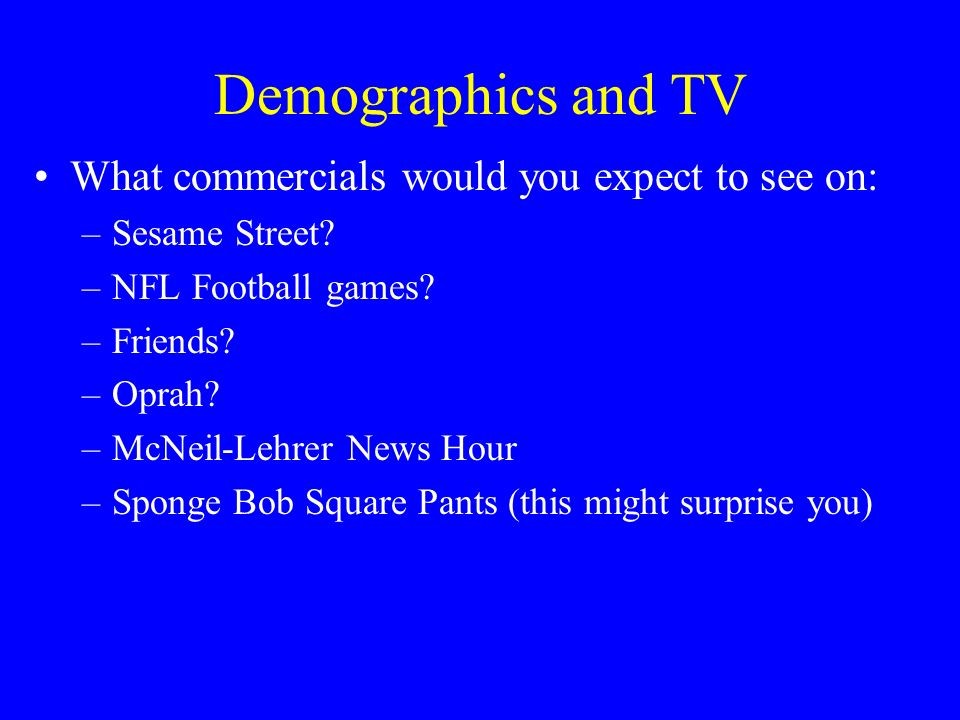 Demographics and TV

• What commercials would you expect to see on:
  – Sesame Street?
  – NFL Football games?
  – Friends?
  – Oprah?
  – McNeil-Lehrer News Hour
  – Sponge Bob Square Pants (this might surprise you)